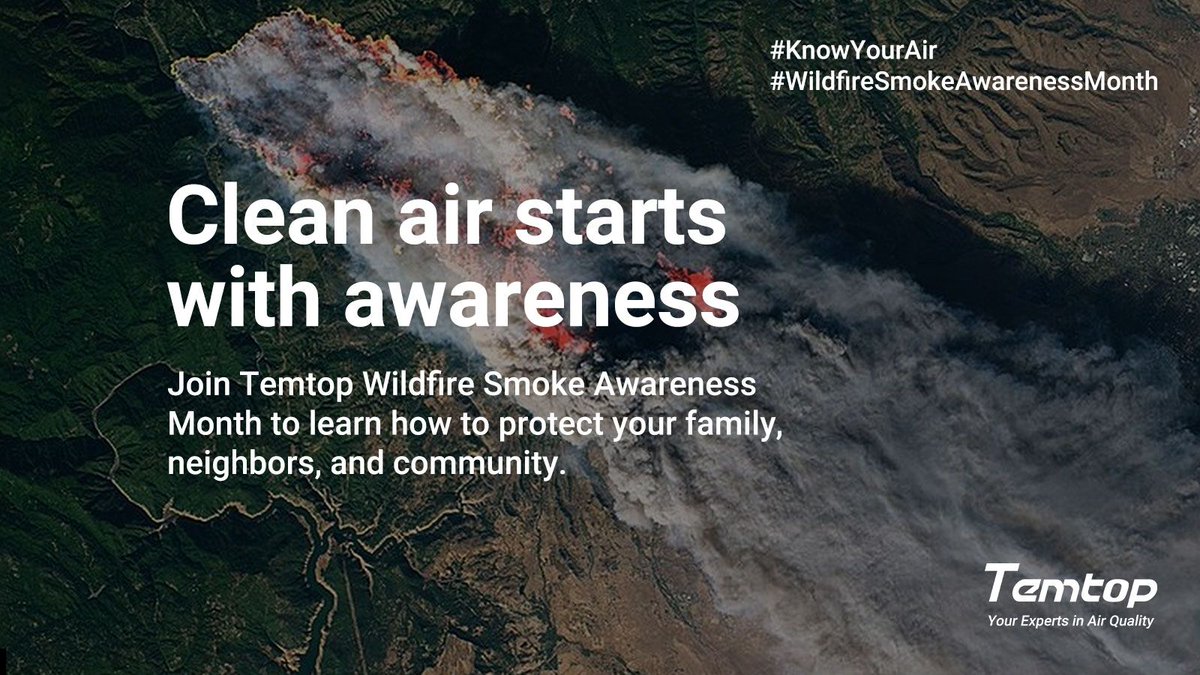 #KnowYourAir
#WildfireSmokeAwarenessMonth

Clean air starts with awareness

Join Temtop Wildfire Smoke Awareness Month to learn how to protect your family, neighbors, and community.

Temtop
Your Experts in Air Quality